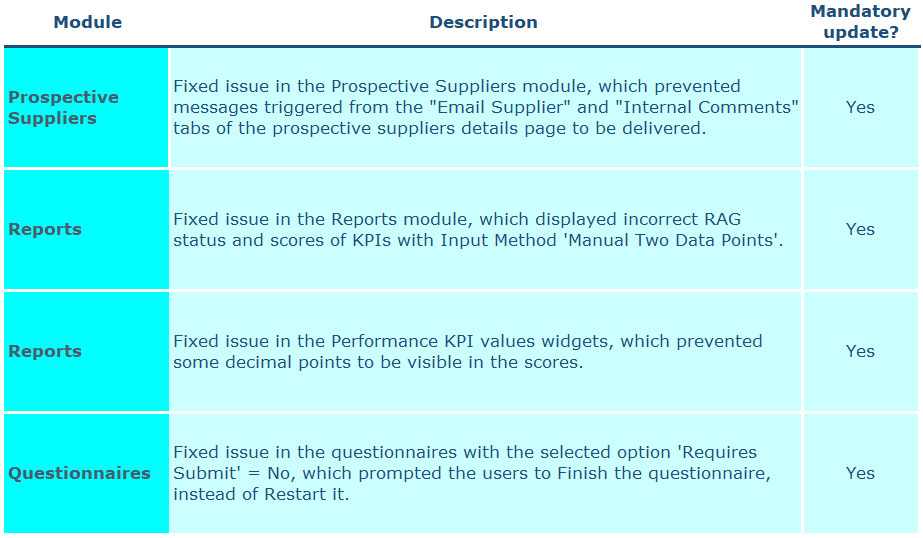 | Module | Description | Mandatory update? |
|---|---|---|
| Prospective Suppliers | Fixed issue in the Prospective Suppliers module, which prevented messages triggered from the "Email Supplier" and "Internal Comments" tabs of the prospective suppliers details page to be delivered. | Yes |
| Reports | Fixed issue in the Reports module, which displayed incorrect RAG status and scores of KPIs with Input Method 'Manual Two Data Points'. | Yes |
| Reports | Fixed issue in the Performance KPI values widgets, which prevented some decimal points to be visible in the scores. | Yes |
| Questionnaires | Fixed issue in the questionnaires with the selected option 'Requires Submit' = No, which prompted the users to Finish the questionnaire, instead of Restart it. | Yes |